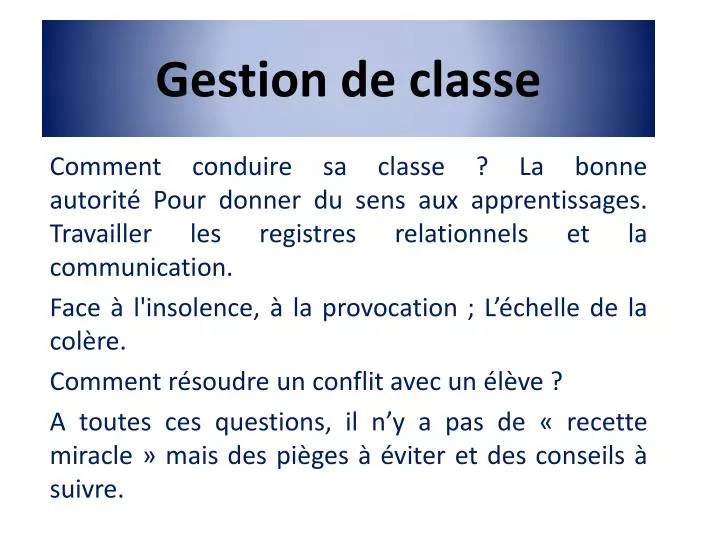 Gestion de classe

Comment conduire sa classe ? La bonne autorité Pour donner du sens aux apprentissages. Travailler les registres relationnels et la communication.

Face à l'insolence, à la provocation ; L’échelle de la colère.

Comment résoudre un conflit avec un élève ?

A toutes ces questions, il n’y a pas de « recette miracle » mais des pièges à éviter et des conseils à suivre.